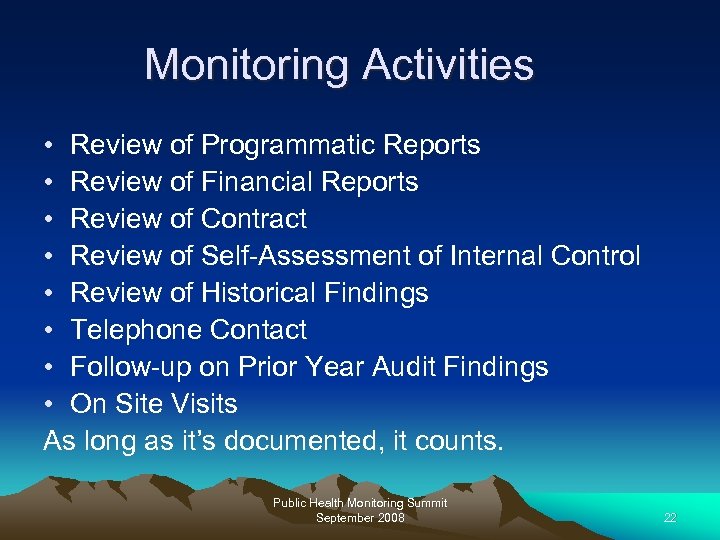 Monitoring Activities

• Review of Programmatic Reports
• Review of Financial Reports
• Review of Contract
• Review of Self-Assessment of Internal Control
• Review of Historical Findings
• Telephone Contact
• Follow-up on Prior Year Audit Findings
• On Site Visits

As long as it's documented, it counts.

Public Health Monitoring Summit
September 2008

22